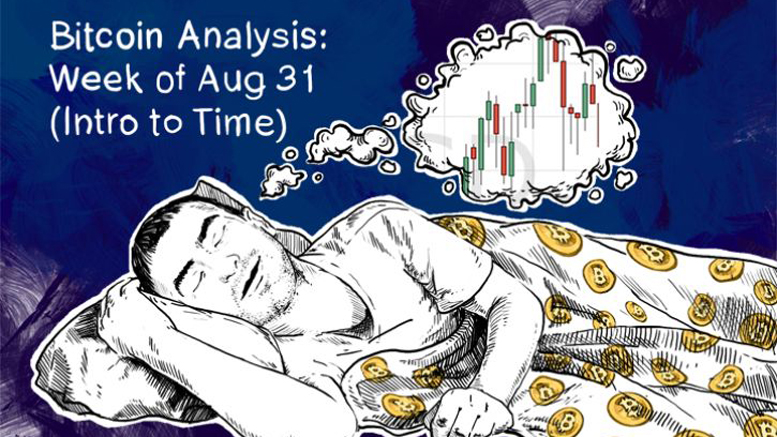 Bitcoin Analysis:
Week of Aug 31
(Intro to Time)